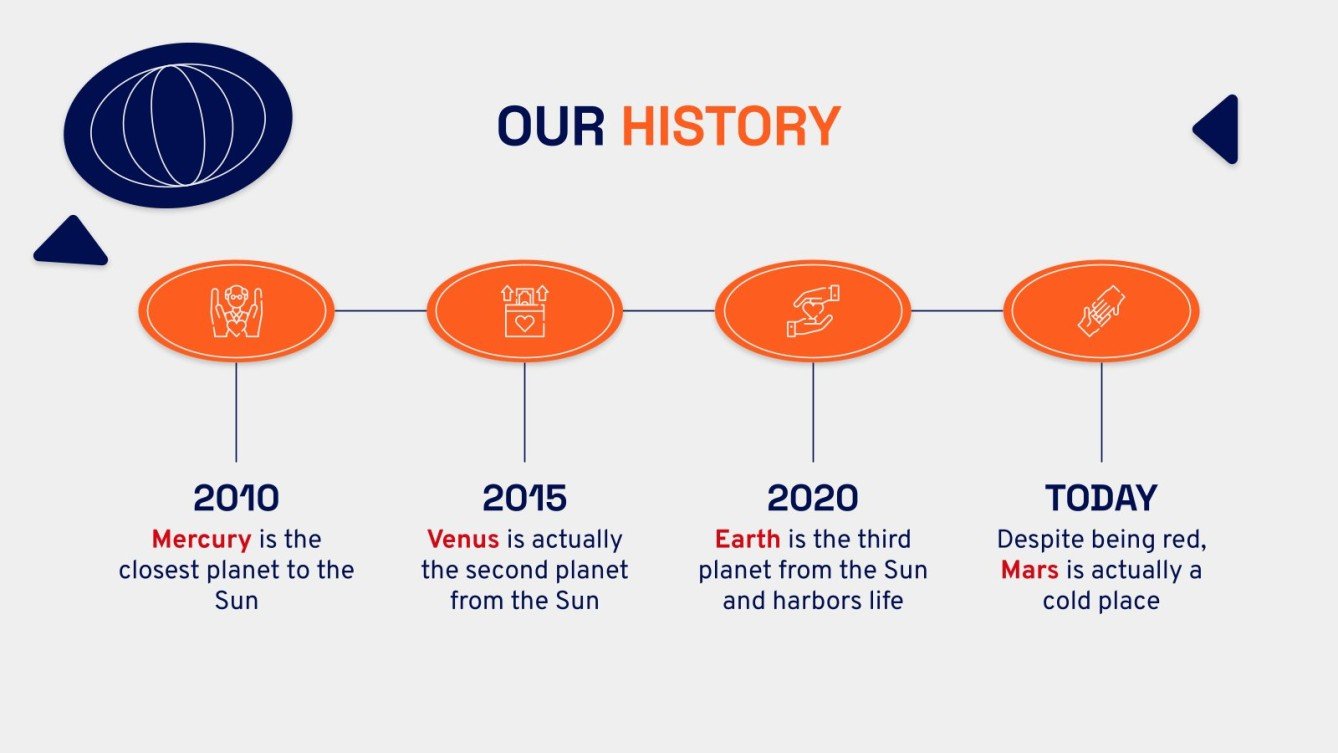 OUR HISTORY

2010
Mercury is the closest planet to the Sun

2015
Venus is actually the second planet from the Sun

2020
Earth is the third planet from the Sun and harbors life

TODAY
Despite being red, Mars is actually a cold place